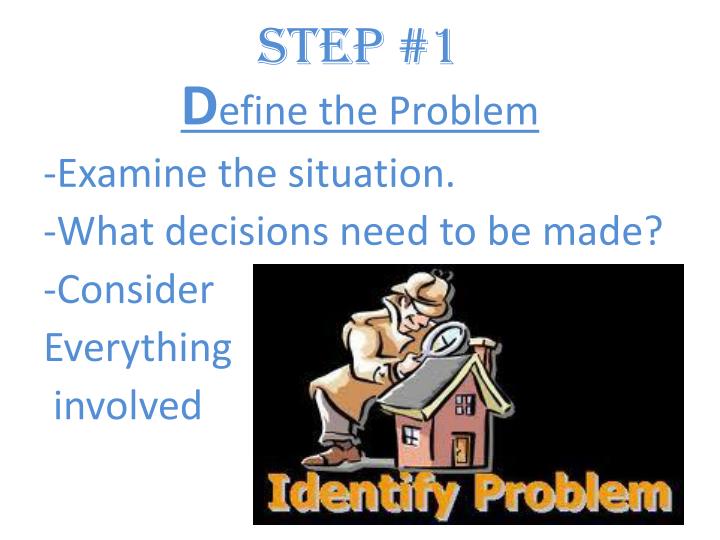 STEP #1
Define the Problem

-Examine the situation.
-What decisions need to be made?
-Consider Everything involved

Identify Problem